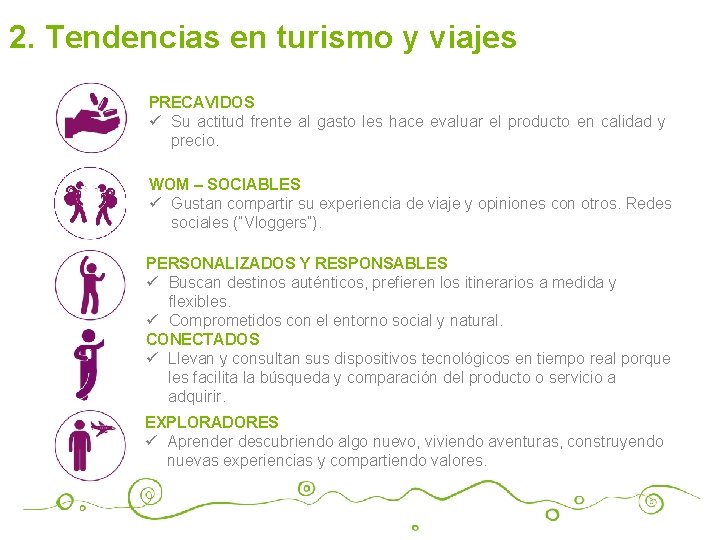 2. Tendencias en turismo y viajes

PRECAVIDOS
✓ Su actitud frente al gasto les hace evaluar el producto en calidad y precio.

WOM – SOCIABLES
✓ Gustan compartir su experiencia de viaje y opiniones con otros. Redes sociales ("Vloggers").

PERSONALIZADOS Y RESPONSABLES
✓ Buscan destinos auténticos, prefieren los itinerarios a medida y flexibles.
✓ Comprometidos con el entorno social y natural.

CONECTADOS
✓ Llevan y consultan sus dispositivos tecnológicos en tiempo real porque les facilita la búsqueda y comparación del producto o servicio a adquirir.

EXPLORADORES
✓ Aprender descubriendo algo nuevo, viviendo aventuras, construyendo nuevas experiencias y compartiendo valores.